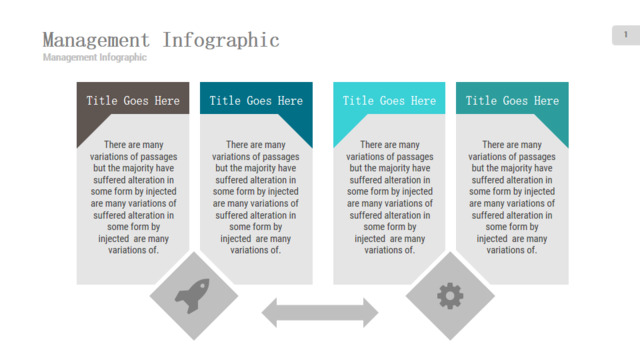 Management Infographic
Management Infographic

1

Title Goes Here

There are many variations of passages but the majority have suffered alteration in some form by injected are many variations of suffered alteration in some form by injected are many variations of.

Title Goes Here

There are many variations of passages but the majority have suffered alteration in some form by injected are many variations of suffered alteration in some form by injected are many variations of.

Title Goes Here

There are many variations of passages but the majority have suffered alteration in some form by injected are many variations of suffered alteration in some form by injected are many variations of.

Title Goes Here

There are many variations of passages but the majority have suffered alteration in some form by injected are many variations of suffered alteration in some form by injected are many variations of.